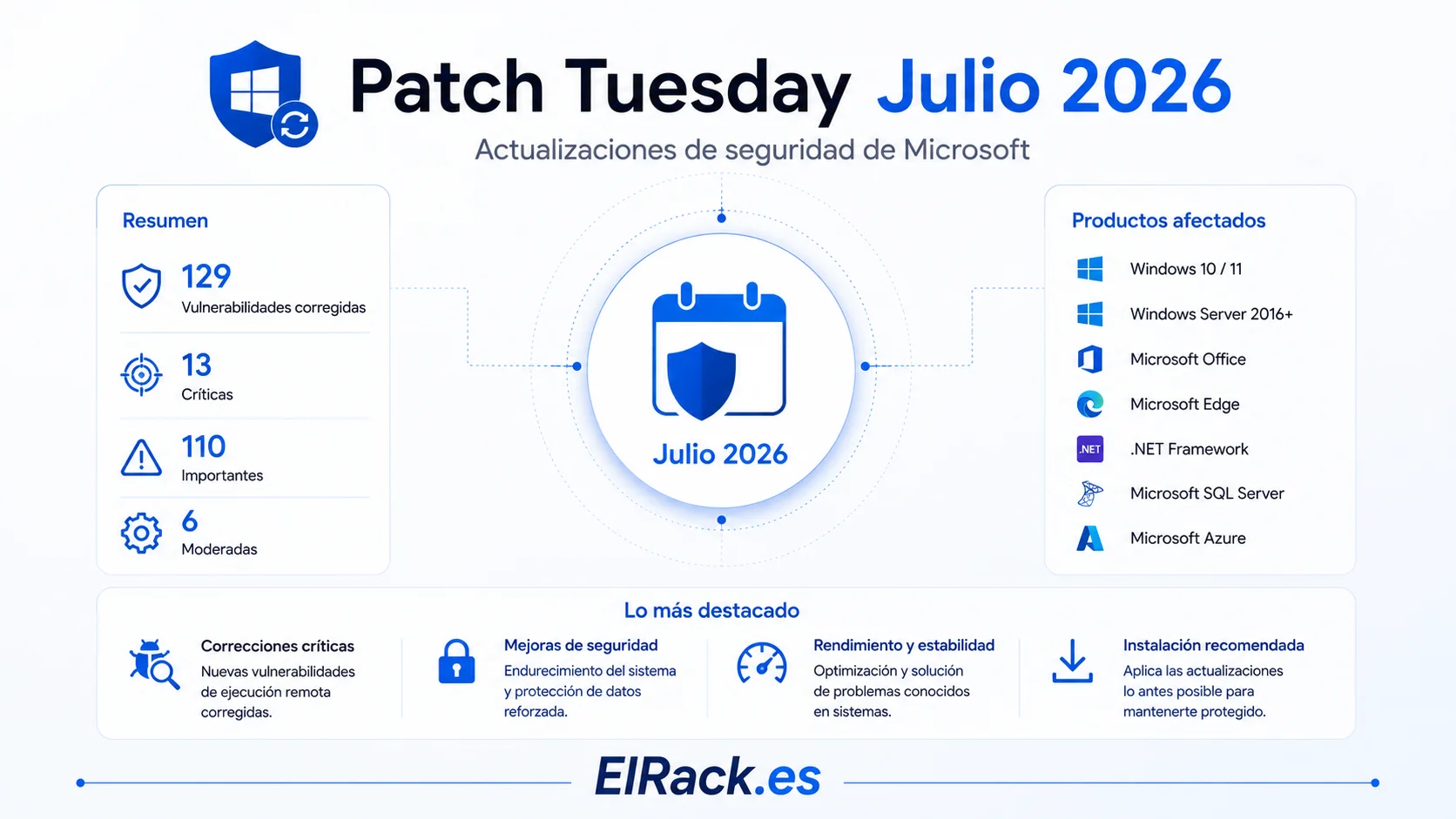 Patch Tuesday Julio 2026

Actualizaciones de seguridad de Microsoft

Resumen

129
Vulnerabilidades corregidas

13
Críticas

110
Importantes

6
Moderadas

Julio 2026

Productos afectados

Windows 10 / 11

Windows Server 2016+

Microsoft Office

Microsoft Edge

.NET

.NET Framework

Microsoft SQL Server

Microsoft Azure

Lo más destacado

Correcciones críticas
Nuevas vulnerabilidades de ejecución remota corregidas.

Mejoras de seguridad
Endurecimiento del sistema y protección de datos reforzada.

Rendimiento y estabilidad
Optimización y solución de problemas conocidos en sistemas.

Instalación recomendada
Aplica las actualizaciones lo antes posible para mantenerte protegido.

ElRack.es